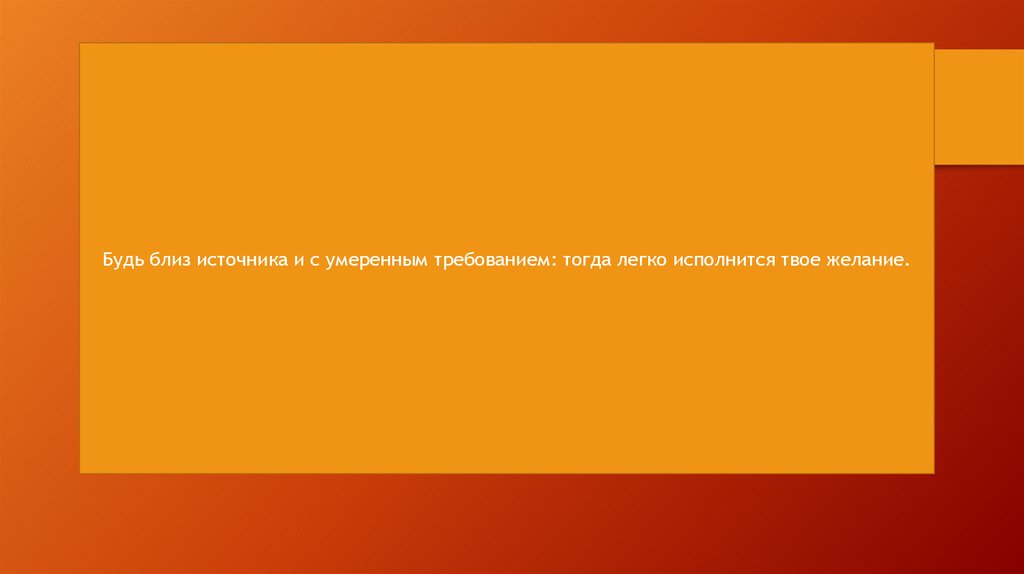 Будь близ источника и с умеренным требованием: тогда легко исполнится твое желание.